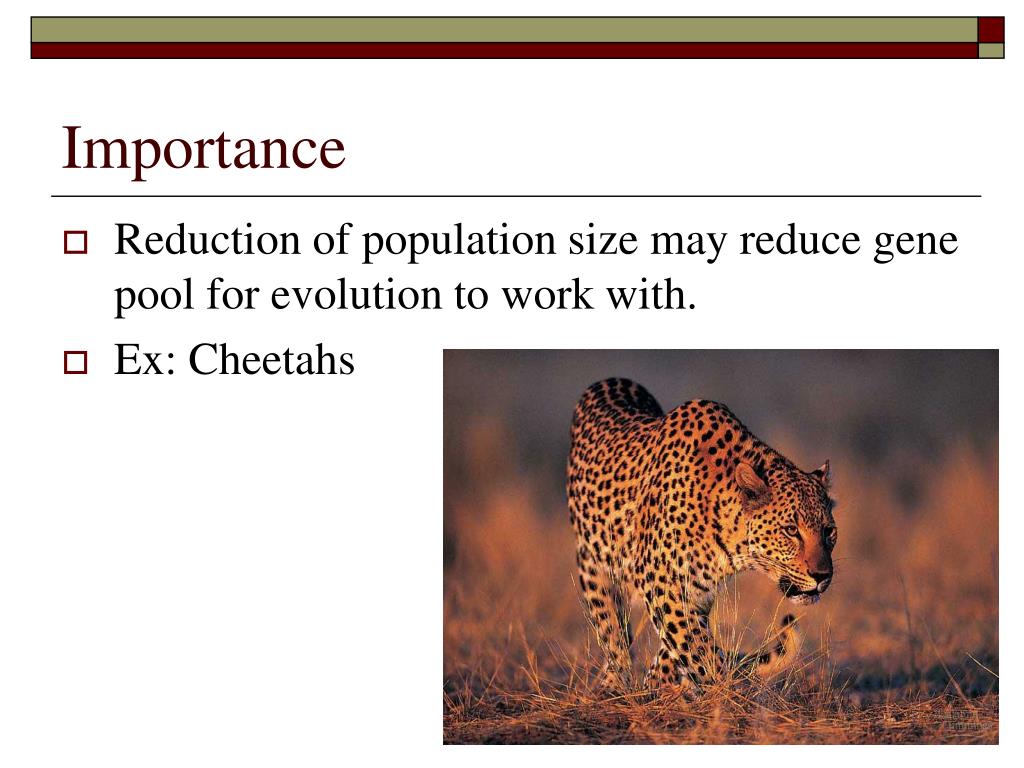 Importance

Reduction of population size may reduce gene pool for evolution to work with.

Ex: Cheetahs